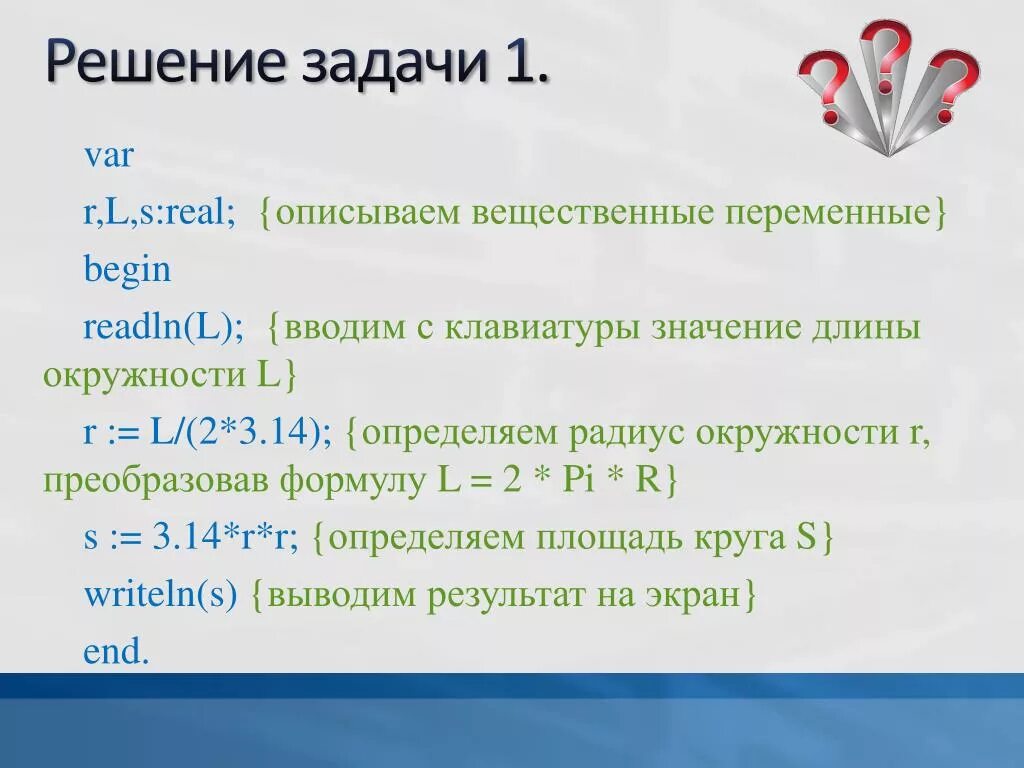 Решение задачи 1.

var

r,L,s:real; {описываем вещественные переменные}

begin

readln(L); {вводим с клавиатуры значение длины окружности L}

r := L/(2*3.14); {определяем радиус окружности r, преобразовав формулу L = 2 * Pi * R}

s := 3.14*r*r; {определяем площадь круга S}

writeln(s) {выводим результат на экран}

end.